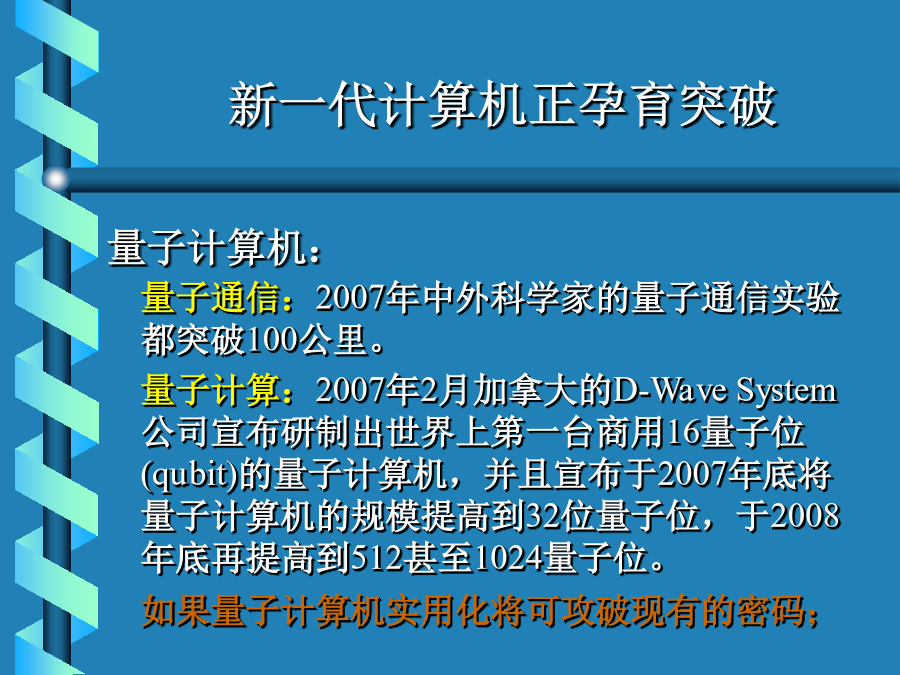 新一代计算机正孕育突破

量子计算机：

量子通信：2007年中外科学家的量子通信实验都突破100公里。

量子计算：2007年2月加拿大的D-Wave System公司宣布研制出世界上第一台商用16量子位(qubit)的量子计算机，并且宣布于2007年底将量子计算机的规模提高到32位量子位，于2008年底再提高到512甚至1024量子位。

如果量子计算机实用化将可攻破现有的密码；